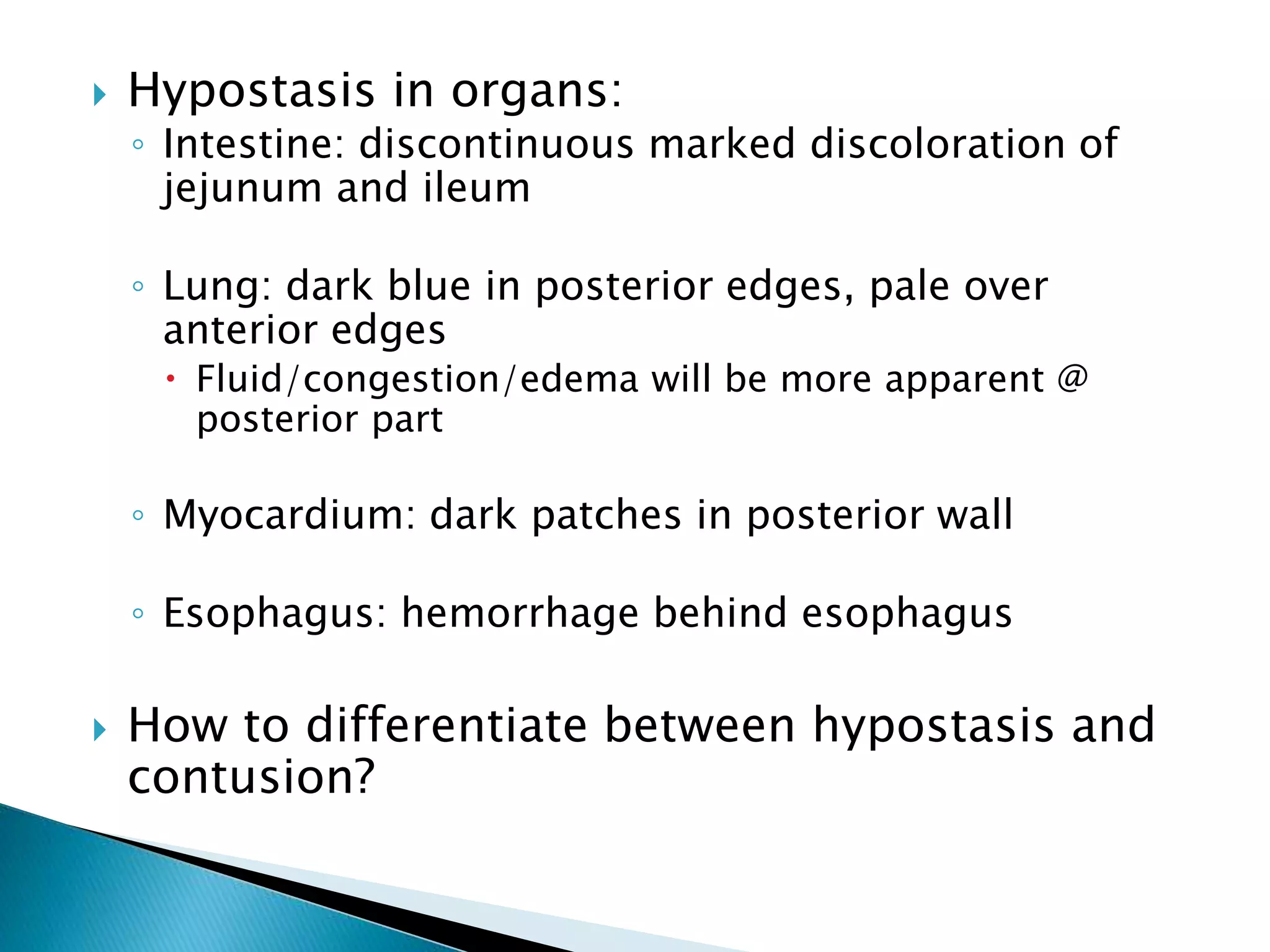 Hypostasis in organs:

Intestine: discontinuous marked discoloration of jejunum and ileum

Lung: dark blue in posterior edges, pale over anterior edges

Fluid/congestion/edema will be more apparent @ posterior part

Myocardium: dark patches in posterior wall

Esophagus: hemorrhage behind esophagus

How to differentiate between hypostasis and contusion?